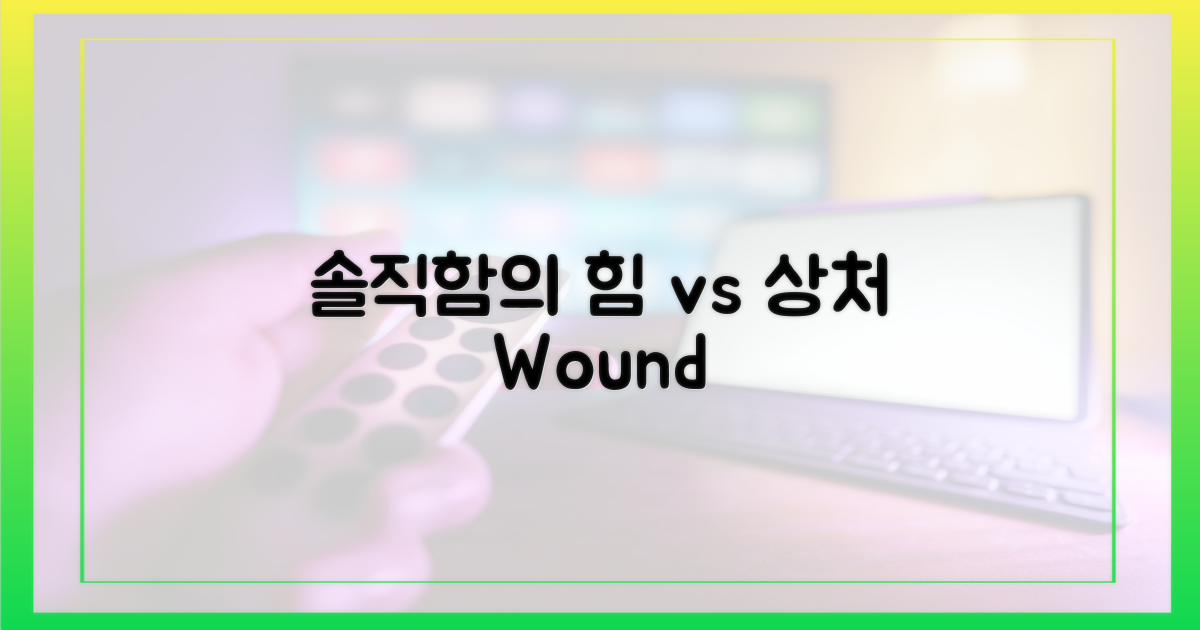 솔직함의 힘 vs 상처 Wound